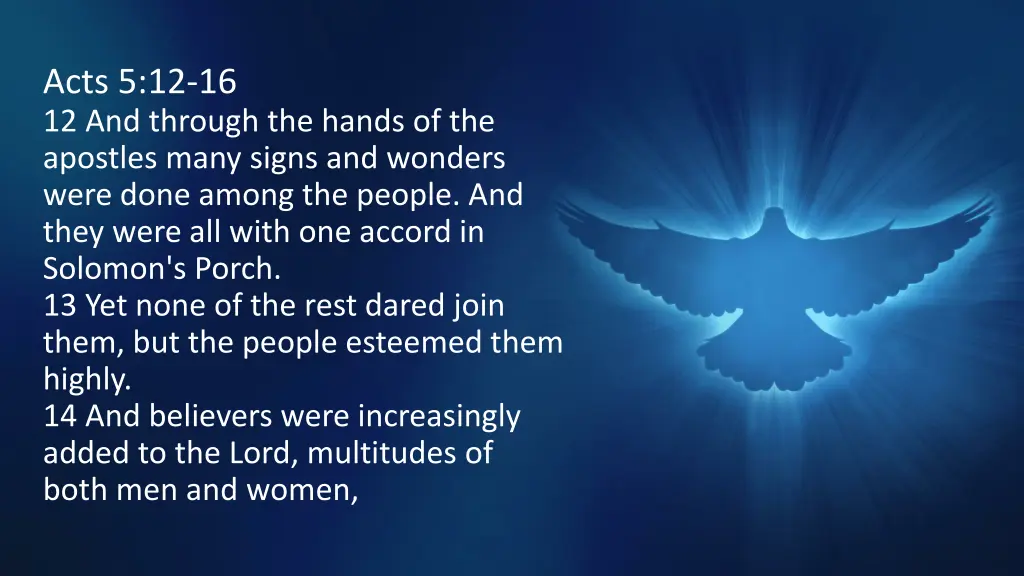 Acts 5:12-16
12 And through the hands of the apostles many signs and wonders were done among the people. And they were all with one accord in Solomon's Porch.
13 Yet none of the rest dared join them, but the people esteemed them highly.
14 And believers were increasingly added to the Lord, multitudes of both men and women,